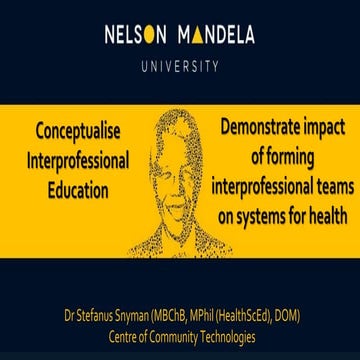 NELSON MANDELA
UNIVERSITY

Conceptualise Interprofessional Education

Demonstrate impact of forming interprofessional teams on systems for health

Dr Stefanus Snyman (MBChB, MPhil (HealthScEd), DOM)
Centre of Community Technologies